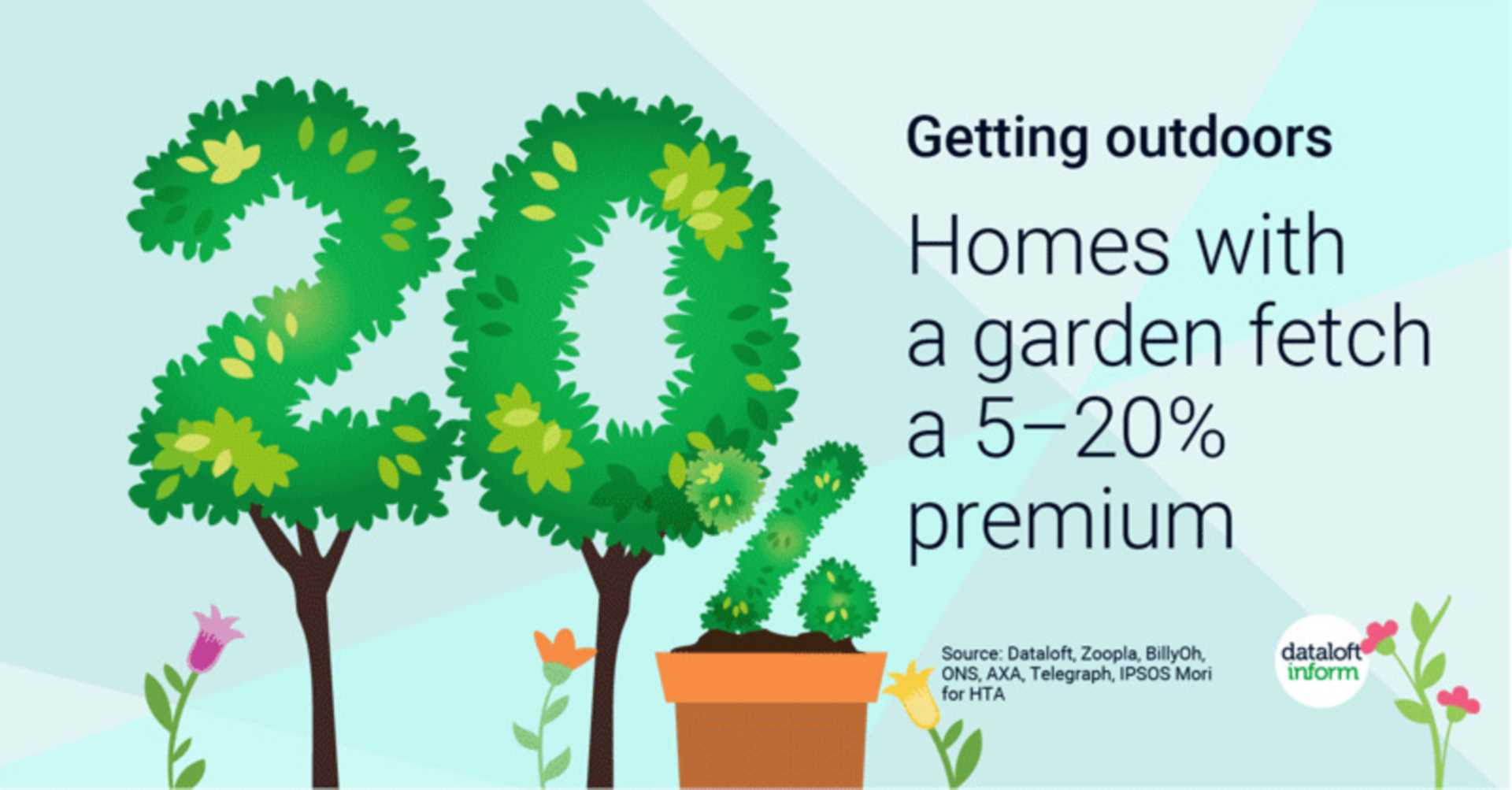 20%

Getting outdoors

Homes with a garden fetch a 5–20% premium

Source: Dataloft, Zoopla, BillyOh, ONS, AXA, Telegraph, IPSOS Mori for HTA

dataloft inform